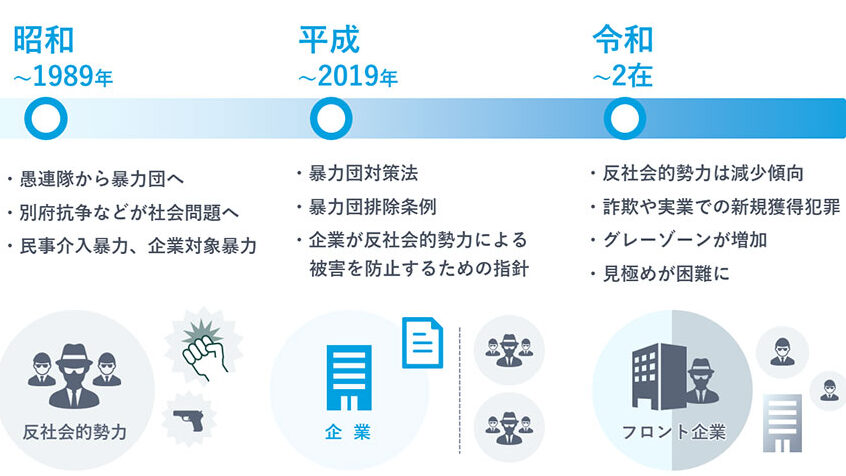 昭和
～1989年

・愚連隊から暴力団へ
・別府抗争などが社会問題へ
・民事介入暴力、企業対象暴力

反社会的勢力

平成
～2019年

・暴力団対策法
・暴力団排除条例
・企業が反社会的勢力による被害を防止するための指針

企業

令和
～2在

・反社会的勢力は減少傾向
・詐欺や実業での新規獲得犯罪
・グレーゾーンが増加
・見極めが困難に

フロント企業